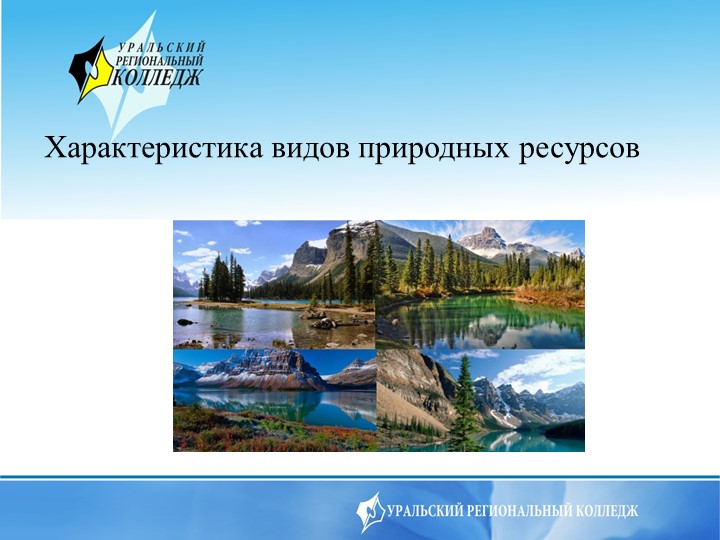 УРАЛЬСКИЙ
РЕГИОНАЛЬНЫЙ
КОЛЛЕДЖ

Характеристика видов природных ресурсов

УРАЛЬСКИЙ РЕГИОНАЛЬНЫЙ КОЛЛЕДЖ